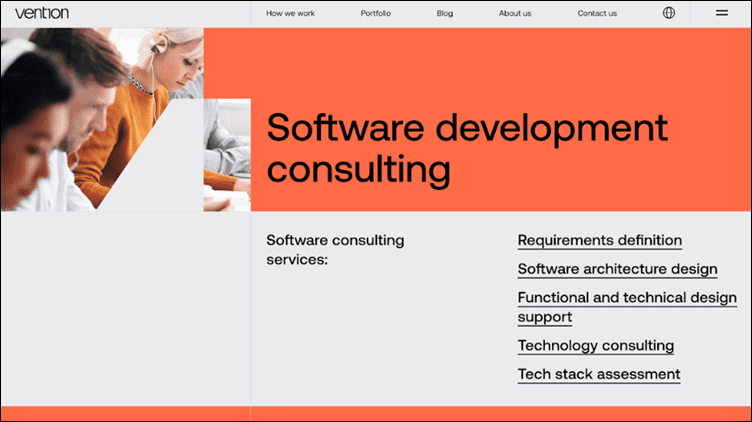 vention

How we work Portfolio Blog About us Contact us

Software development consulting

Software consulting services:

Requirements definition

Software architecture design

Functional and technical design support

Technology consulting

Tech stack assessment